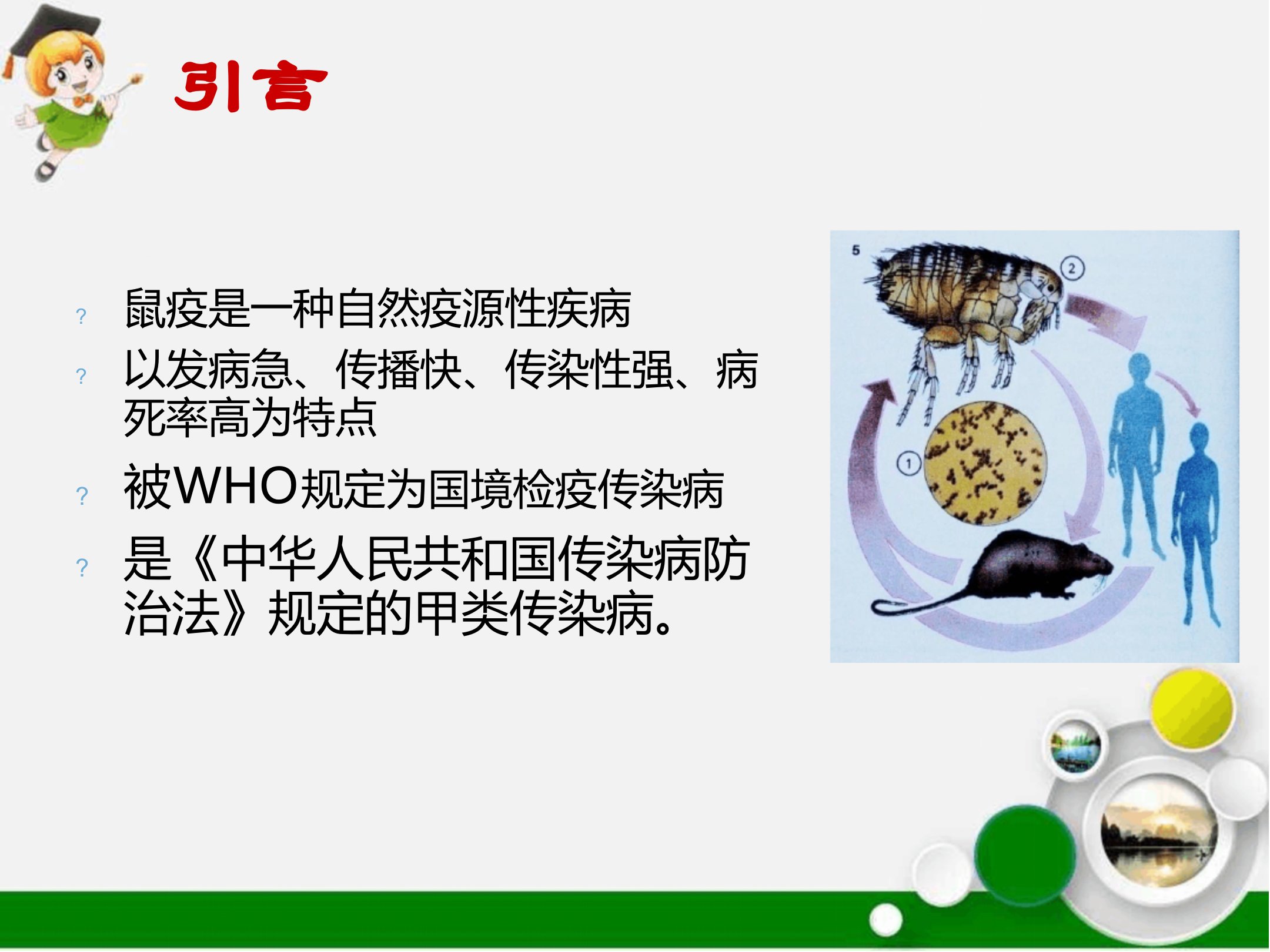 引言

? 鼠疫是一种自然疫源性疾病

? 以发病急、传播快、传染性强、病死率高为特点

? 被WHO规定为国境检疫传染病

? 是《中华人民共和国传染病防治法》规定的甲类传染病。

5

②

①